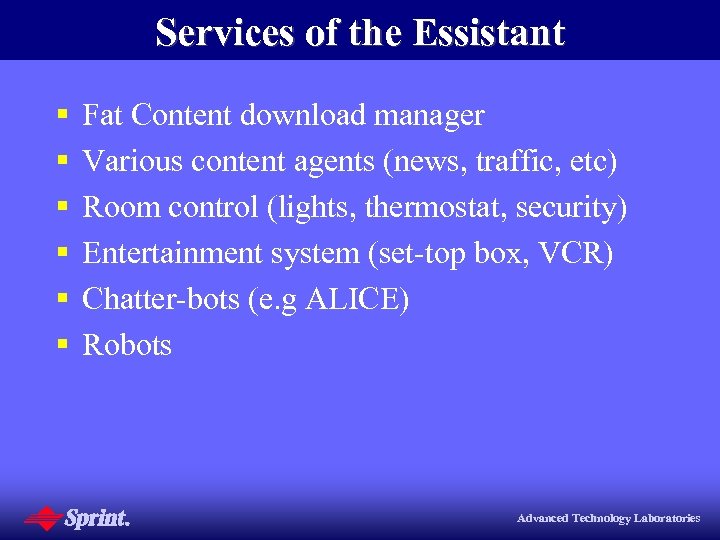 Services of the Essistant

- Fat Content download manager
- Various content agents (news, traffic, etc)
- Room control (lights, thermostat, security)
- Entertainment system (set-top box, VCR)
- Chatter-bots (e.g ALICE)
- Robots

Sprint.

Advanced Technology Laboratories